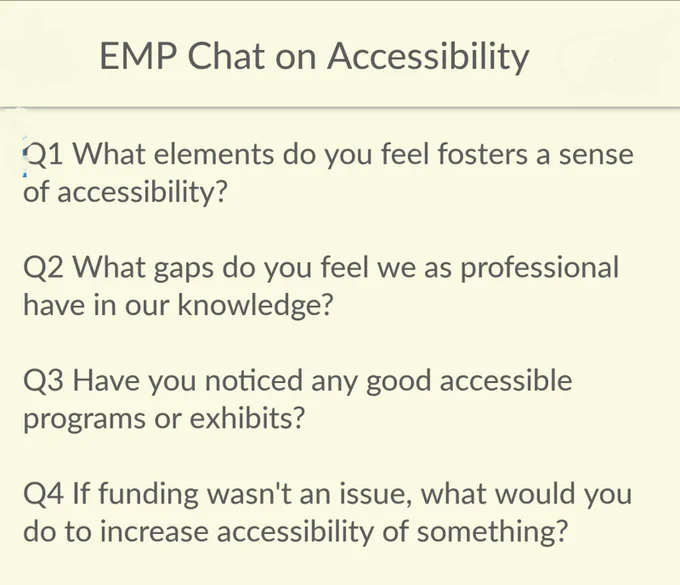 EMP Chat on Accessibility

Q1 What elements do you feel fosters a sense of accessibility?

Q2 What gaps do you feel we as professional have in our knowledge?

Q3 Have you noticed any good accessible programs or exhibits?

Q4 If funding wasn't an issue, what would you do to increase accessibility of something?